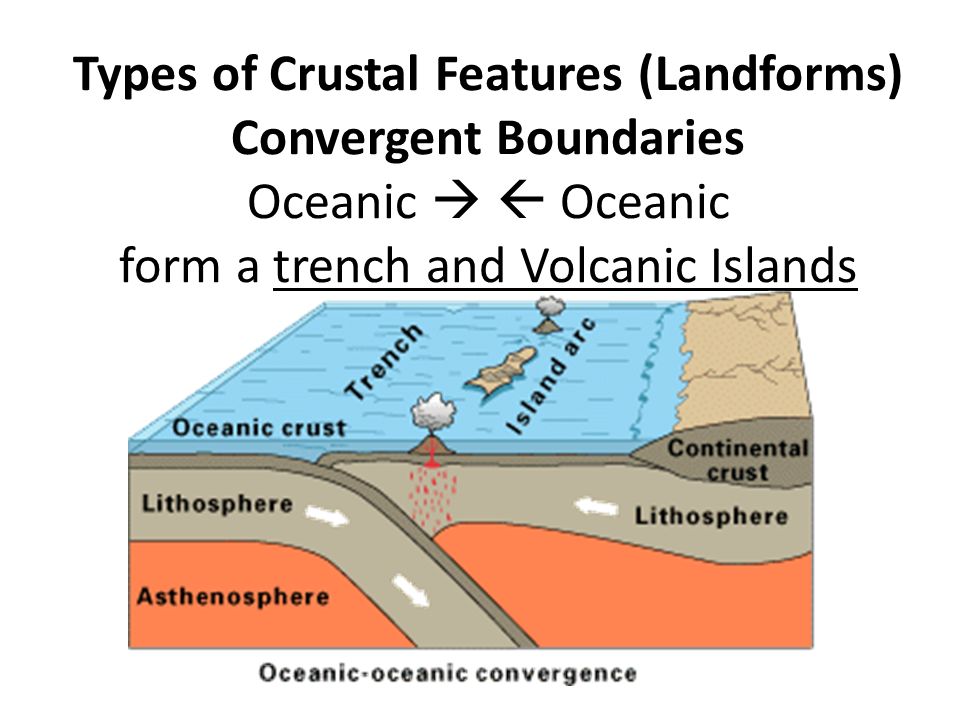 Types of Crustal Features (Landforms)
Convergent Boundaries
Oceanic → ← Oceanic
form a trench and Volcanic Islands

Trench
Island arc
Oceanic crust
Continental crust
Lithosphere
Lithosphere
Asthenosphere

Oceanic-oceanic convergence